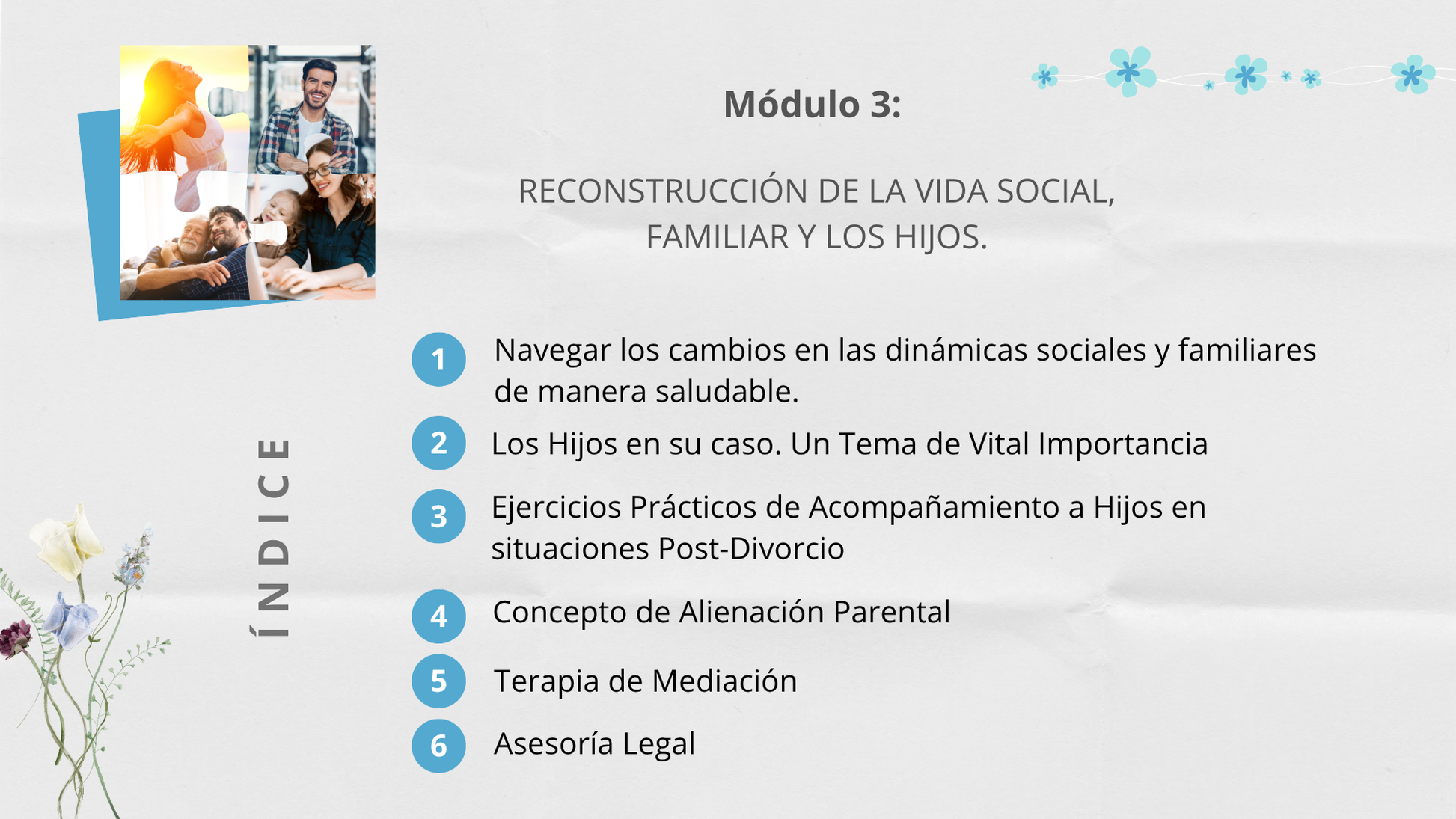 Módulo 3:

RECONSTRUCCIÓN DE LA VIDA SOCIAL, FAMILIAR Y LOS HIJOS.

ÍNDICE

1 Navegar los cambios en las dinámicas sociales y familiares de manera saludable.

2 Los Hijos en su caso. Un Tema de Vital Importancia

3 Ejercicios Prácticos de Acompañamiento a Hijos en situaciones Post-Divorcio

4 Concepto de Alienación Parental

5 Terapia de Mediación

6 Asesoría Legal